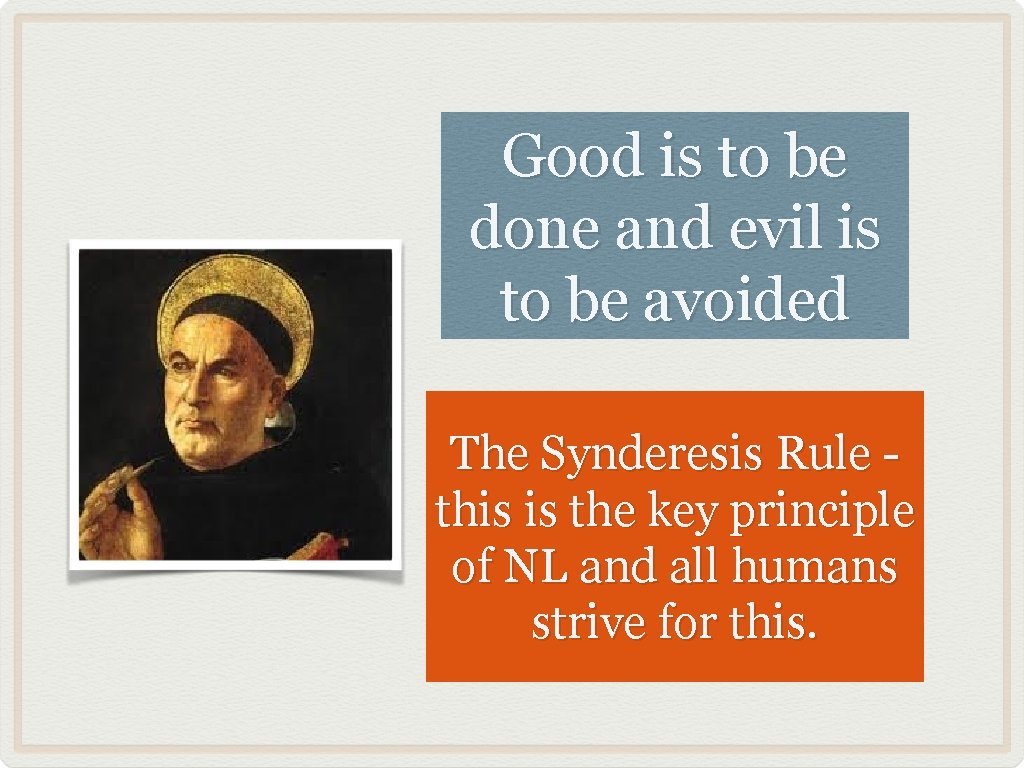 Good is to be done and evil is to be avoided

The Synderesis Rule - this is the key principle of NL and all humans strive for this.